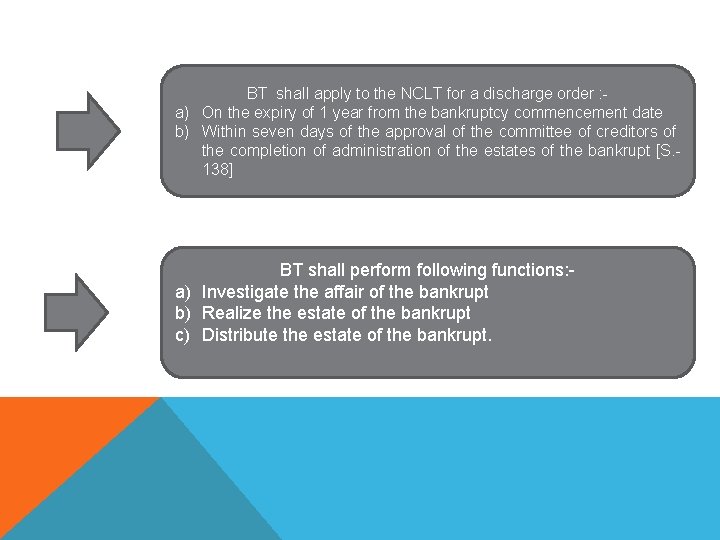 BT shall apply to the NCLT for a discharge order :-
a) On the expiry of 1 year from the bankruptcy commencement date
b) Within seven days of the approval of the committee of creditors of the completion of administration of the estates of the bankrupt [S.-138]

BT shall perform following functions:-
a) Investigate the affair of the bankrupt
b) Realize the estate of the bankrupt
c) Distribute the estate of the bankrupt.